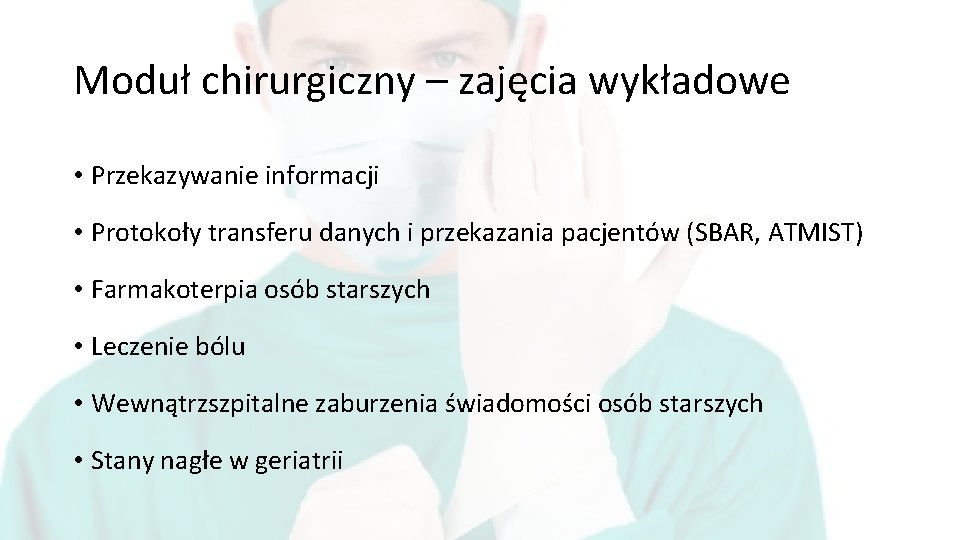 Moduł chirurgiczny – zajęcia wykładowe

• Przekazywanie informacji

• Protokoły transferu danych i przekazania pacjentów (SBAR, ATMIST)

• Farmakoterpia osób starszych

• Leczenie bólu

• Wewnątrzszpitalne zaburzenia świadomości osób starszych

• Stany nagłe w geriatrii